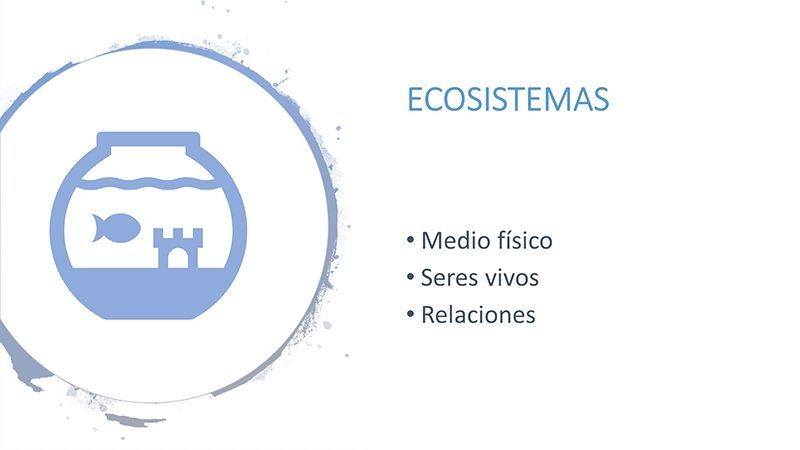 ECOSISTEMAS

• Medio físico
• Seres vivos
• Relaciones